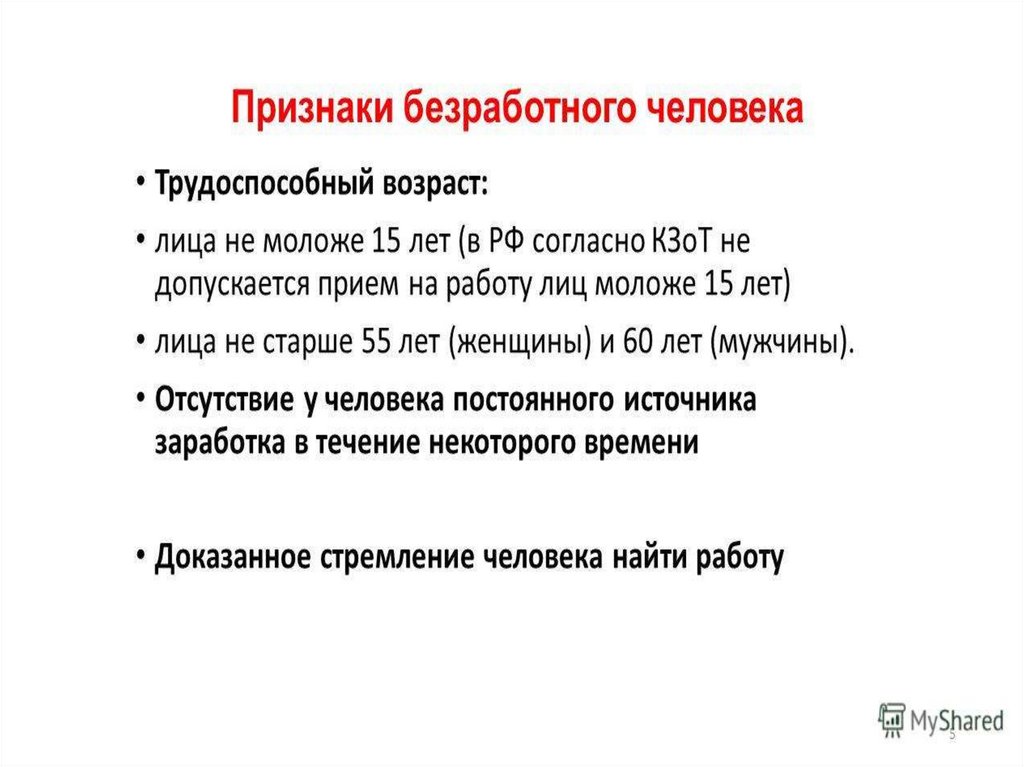 Признаки безработного человека

• Трудоспособный возраст:

• лица не моложе 15 лет (в РФ согласно КЗоТ не допускается прием на работу лиц моложе 15 лет)

• лица не старше 55 лет (женщины) и 60 лет (мужчины).

• Отсутствие у человека постоянного источника заработка в течение некоторого времени

• Доказанное стремление человека найти работу

MyShared

5